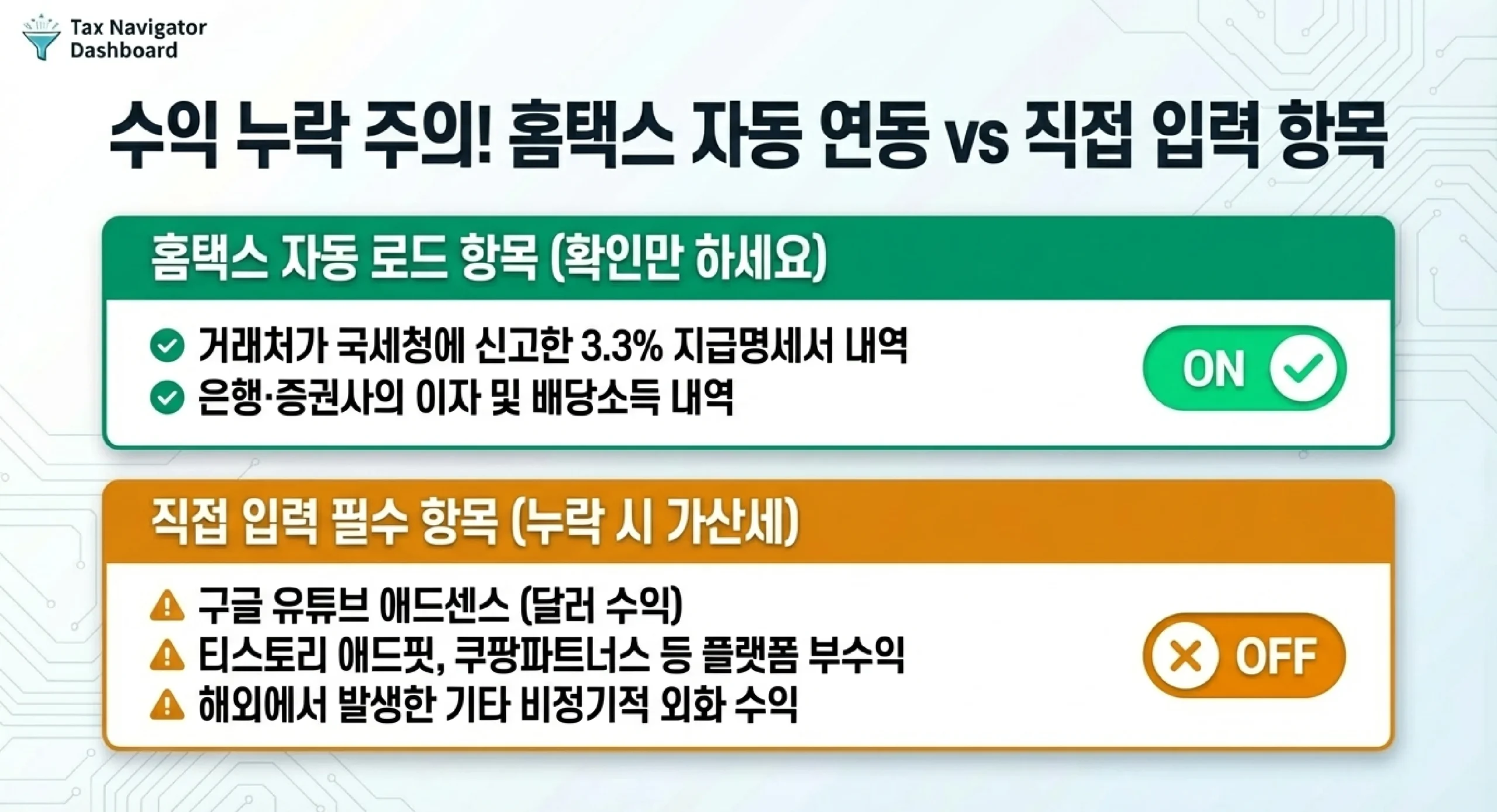 Tax Navigator Dashboard

수익 누락 주의! 홈택스 자동 연동 vs 직접 입력 항목

홈택스 자동 로드 항목 (확인만 하세요)

거래처가 국세청에 신고한 3.3% 지급명세서 내역
은행·증권사의 이자 및 배당소득 내역

ON

직접 입력 필수 항목 (누락 시 가산세)

구글 유튜브 애드센스 (달러 수익)
티스토리 애드핏, 쿠팡파트너스 등 플랫폼 부수익
해외에서 발생한 기타 비정기적 외화 수익

OFF